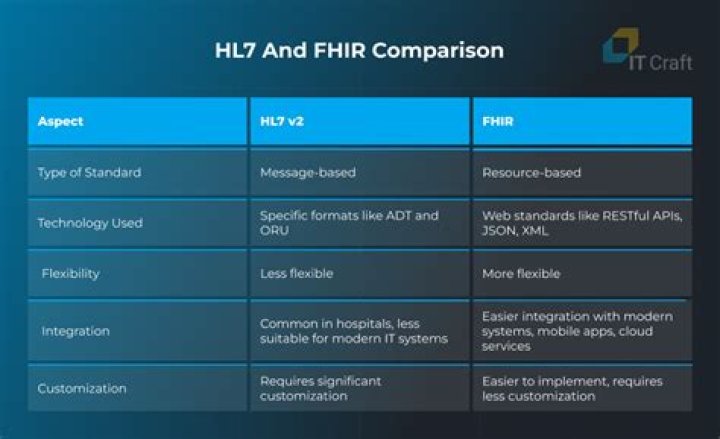 HL7 And FHIR Comparison

IT Craft

| Aspect | HL7 v2 | FHIR |
|---|---|---|
| Type of Standard | Message-based | Resource-based |
| Technology Used | Specific formats like ADT and ORU | Web standards like RESTful APIs, JSON, XML |
| Flexibility | Less flexible | More flexible |
| Integration | Common in hospitals, less suitable for modern IT systems | Easier integration with modern systems, mobile apps, cloud services |
| Customization | Requires significant customization | Easier to implement, requires less customization |